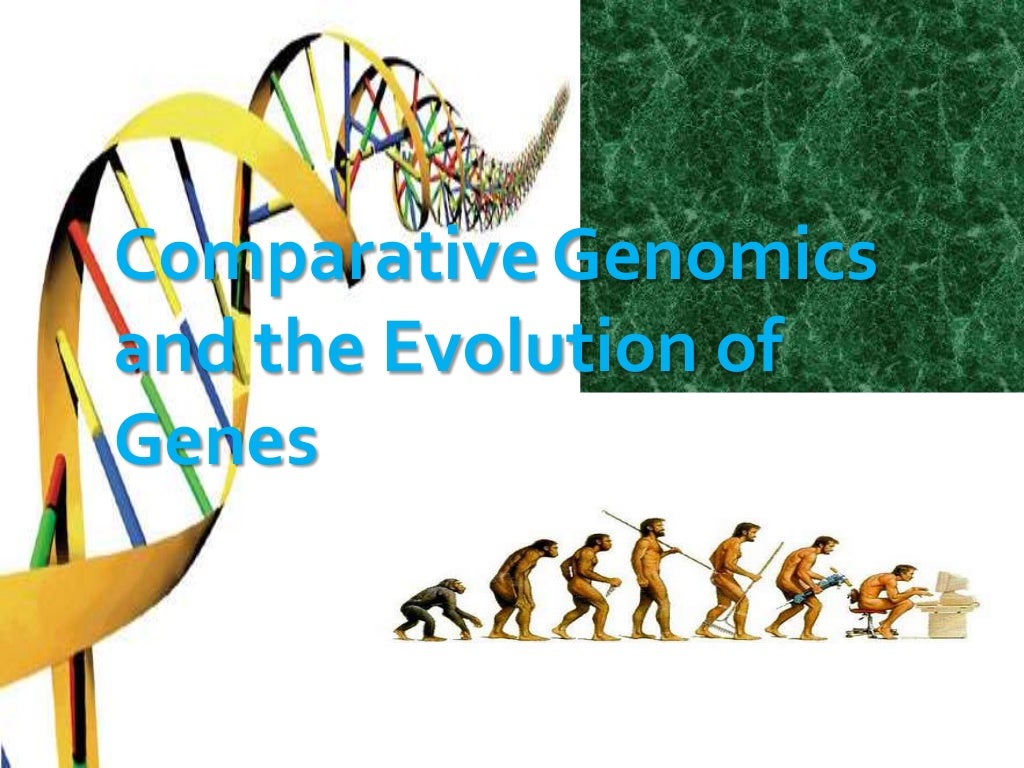 Comparative Genomics and the Evolution of Genes